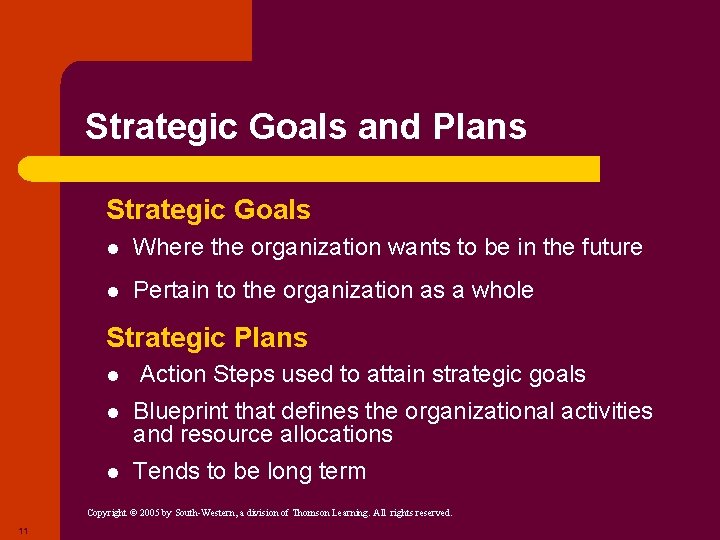 Strategic Goals and Plans

Strategic Goals

- Where the organization wants to be in the future
- Pertain to the organization as a whole

Strategic Plans

- Action Steps used to attain strategic goals
- Blueprint that defines the organizational activities and resource allocations
- Tends to be long term

Copyright © 2005 by South-Western, a division of Thomson Learning. All rights reserved.

11